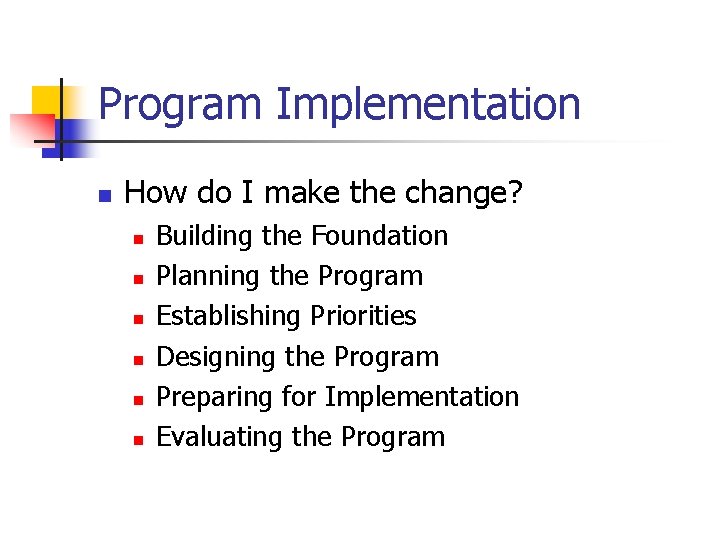 Program Implementation

- How do I make the change?
  - Building the Foundation
  - Planning the Program
  - Establishing Priorities
  - Designing the Program
  - Preparing for Implementation
  - Evaluating the Program